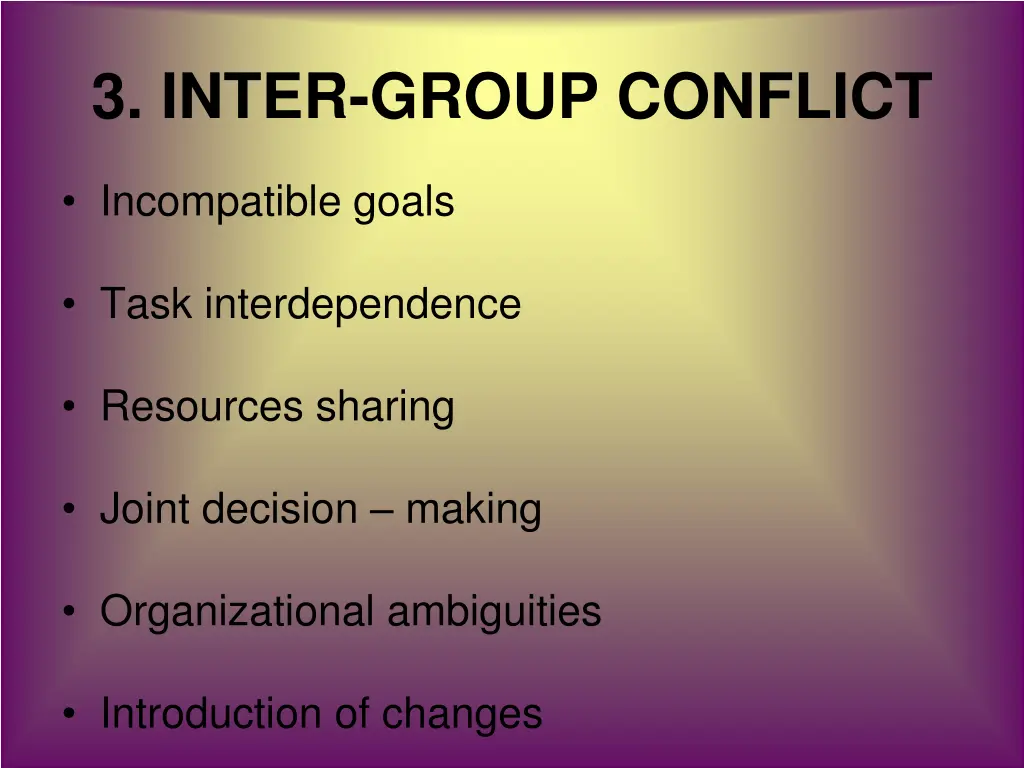 3. INTER-GROUP CONFLICT

• Incompatible goals

• Task interdependence

• Resources sharing

• Joint decision – making

• Organizational ambiguities

• Introduction of changes